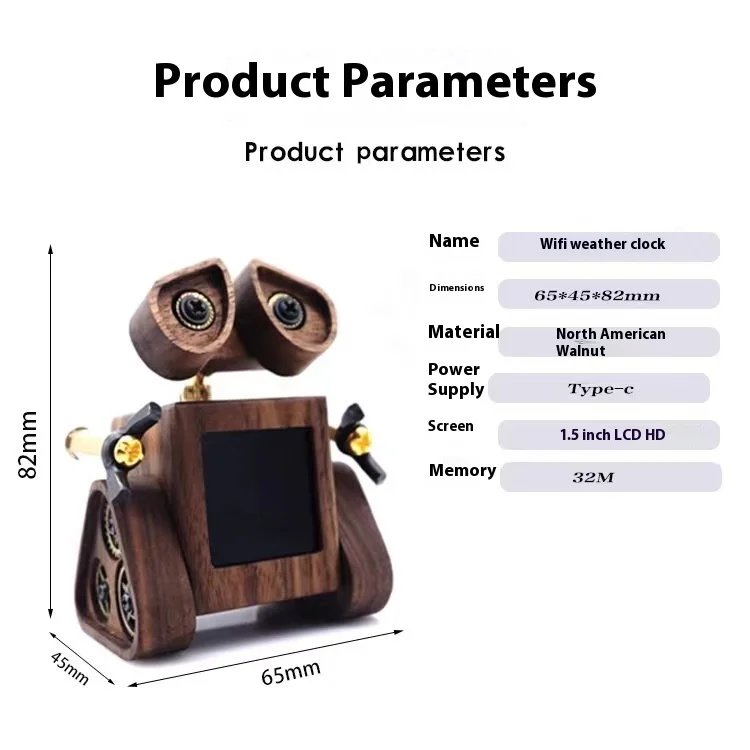 Product Parameters

Product parameters

82mm

45mm

65mm

| Name | Wifi weather clock |
|---|---|
| Dimensions | 65*45*82mm |
| Material | North American Walnut |
| Power Supply | Type-c |
| Screen | 1.5 inch LCD HD |
| Memory | 32M |